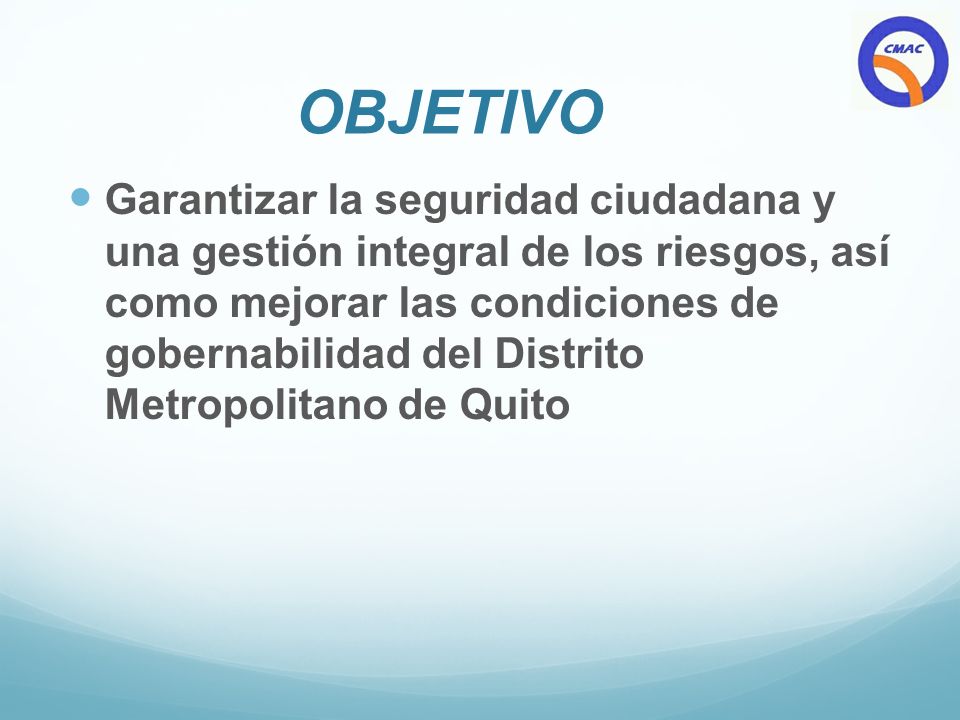 CMAC

OBJETIVO

Garantizar la seguridad ciudadana y una gestión integral de los riesgos, así como mejorar las condiciones de gobernabilidad del Distrito Metropolitano de Quito